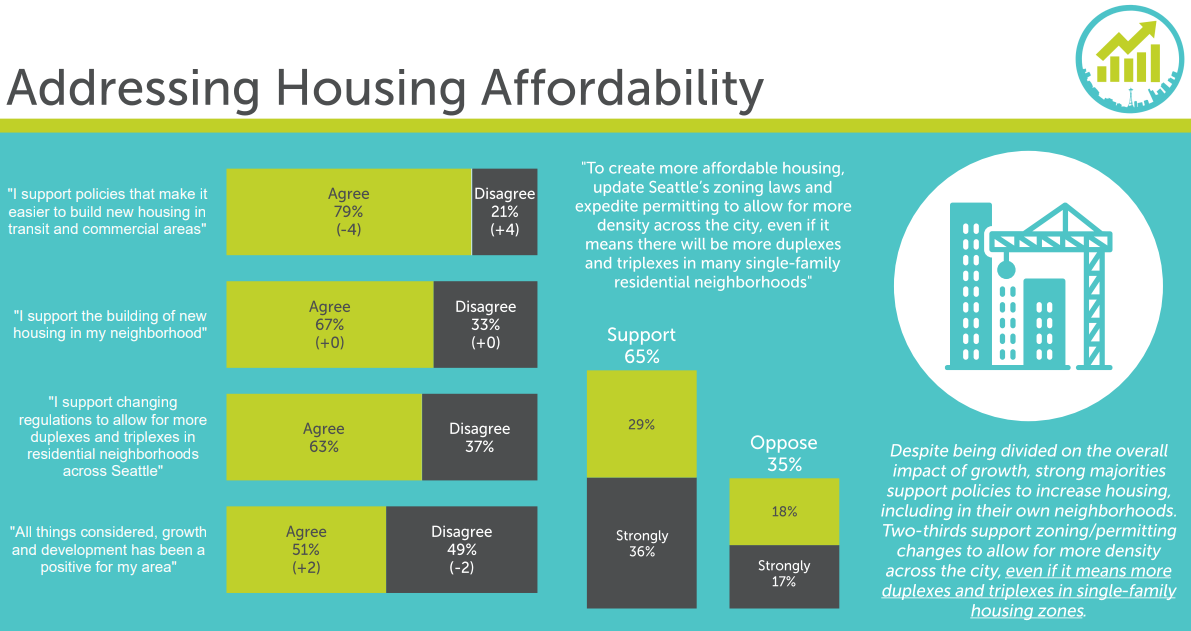 Addressing Housing Affordability

"I support policies that make it easier to build new housing in transit and commercial areas"

Agree 79% (-4)

Disagree 21% (+4)

"I support the building of new housing in my neighborhood"

Agree 67% (+0)

Disagree 33% (+0)

"I support changing regulations to allow for more duplexes and triplexes in residential neighborhoods across Seattle"

Agree 63%

Disagree 37%

"All things considered, growth and development has been a positive for my area"

Agree 51% (+2)

Disagree 49% (-2)

"To create more affordable housing, update Seattle's zoning laws and expedite permitting to allow for more density across the city, even if it means there will be more duplexes and triplexes in many single-family residential neighborhoods"

Support 65%

29%

Strongly 36%

Oppose 35%

18%

Strongly 17%

Despite being divided on the overall impact of growth, strong majorities support policies to increase housing, including in their own neighborhoods. Two-thirds support zoning/permitting changes to allow for more density across the city, even if it means more duplexes and triplexes in single-family housing zones.